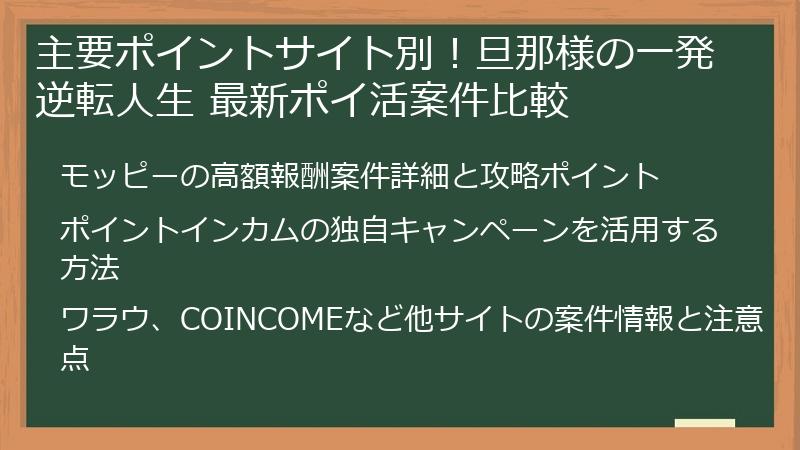 主要ポイントサイト別！旦那様の一発逆転人生 最新ポイ活案件比較

モッピーの高額報酬案件詳細と攻略ポイント

ポイントインカムの独自キャンペーンを活用する方法

ワラウ、COINCOMEなど他サイトの案件情報と注意点